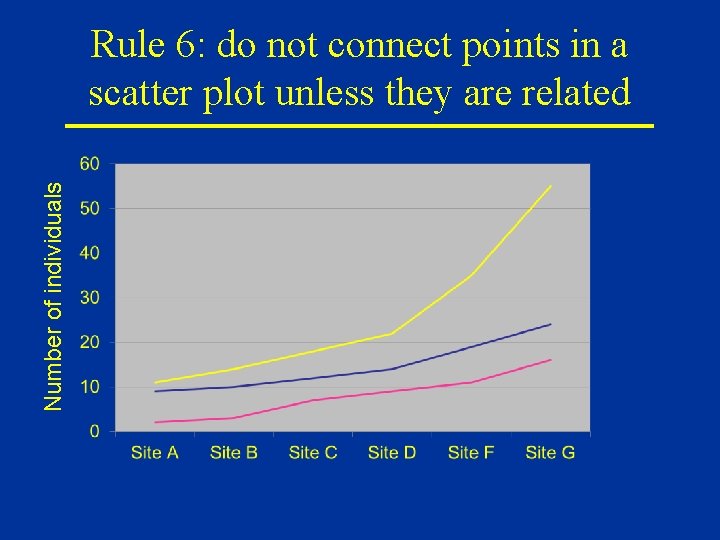 Rule 6: do not connect points in a scatter plot unless they are related

Number of individuals

60
50
40
30
20
10
0

Site A
Site B
Site C
Site D
Site F
Site G